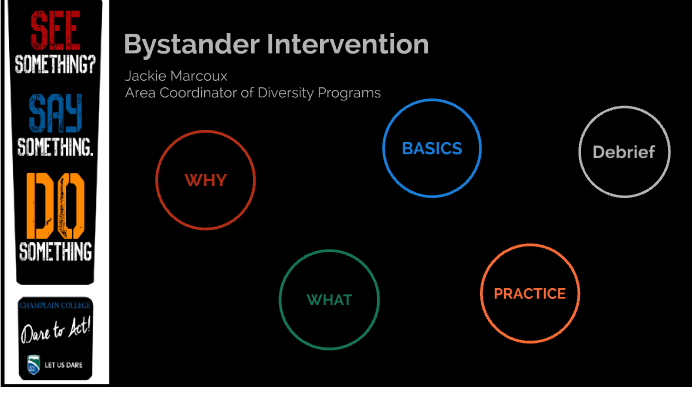 SEE
SOMETHING?
SAY
SOMETHING.
DO
SOMETHING

CHAMPLAIN COLLEGE
Dare to Act!
LET US DARE

Bystander Intervention
Jackie Marcoux
Area Coordinator of Diversity Programs

WHY

BASICS

Debrief

WHAT

PRACTICE